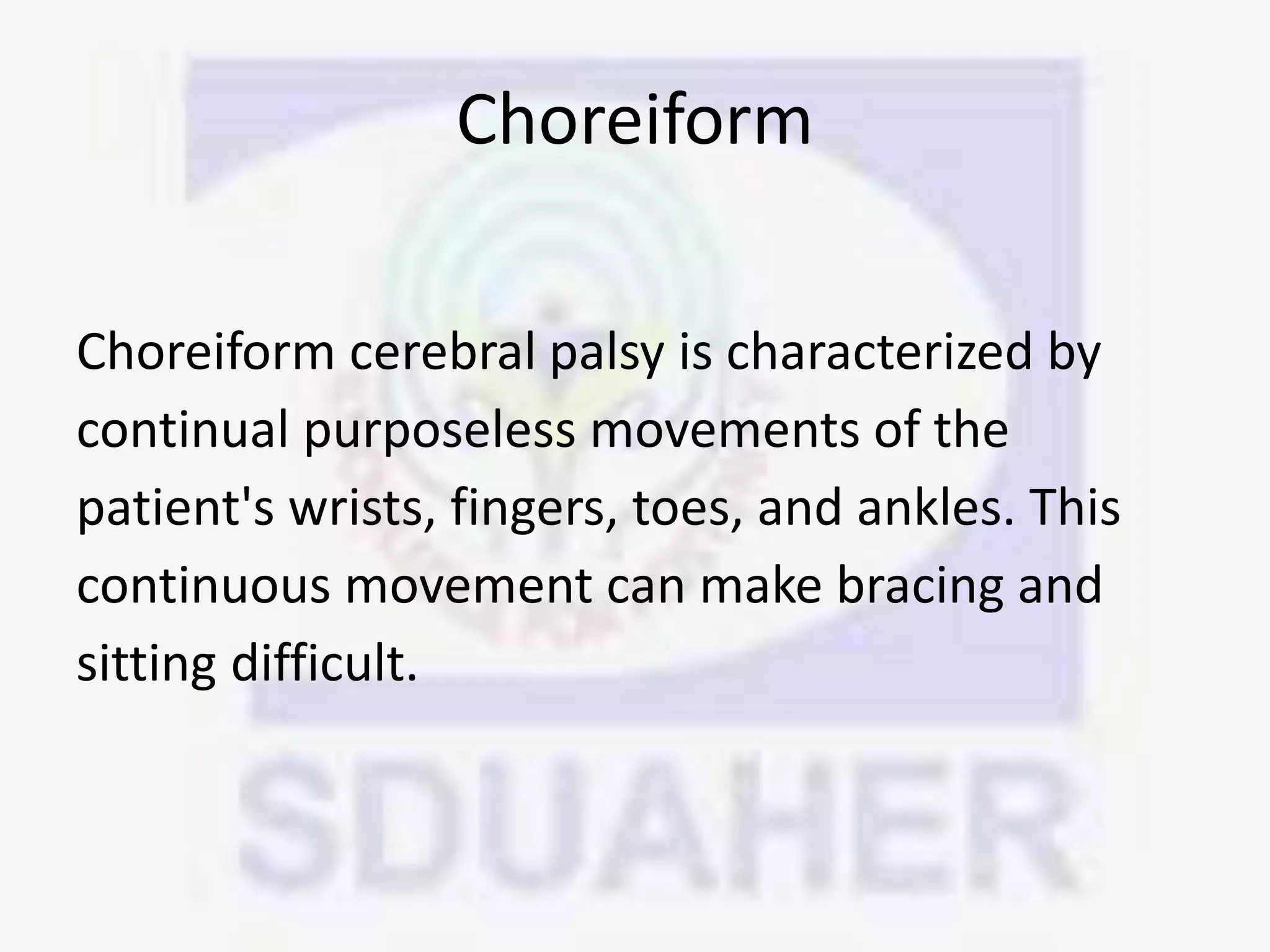 Choreiform

Choreiform cerebral palsy is characterized by continual purposeless movements of the patient's wrists, fingers, toes, and ankles. This continuous movement can make bracing and sitting difficult.

SDUAHER